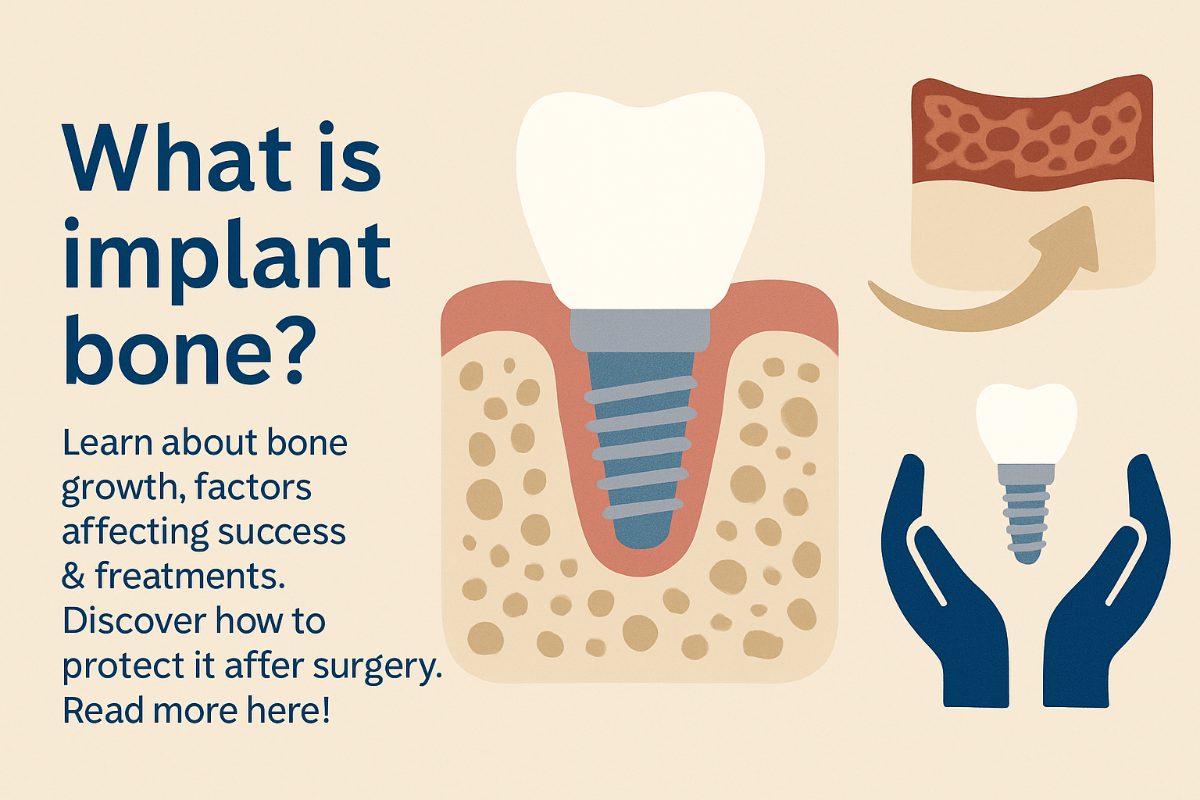 What is implant bone?

Learn about bone growth, factors affecting success & freatments. Discover how to protect it affer surgery. Read more here!